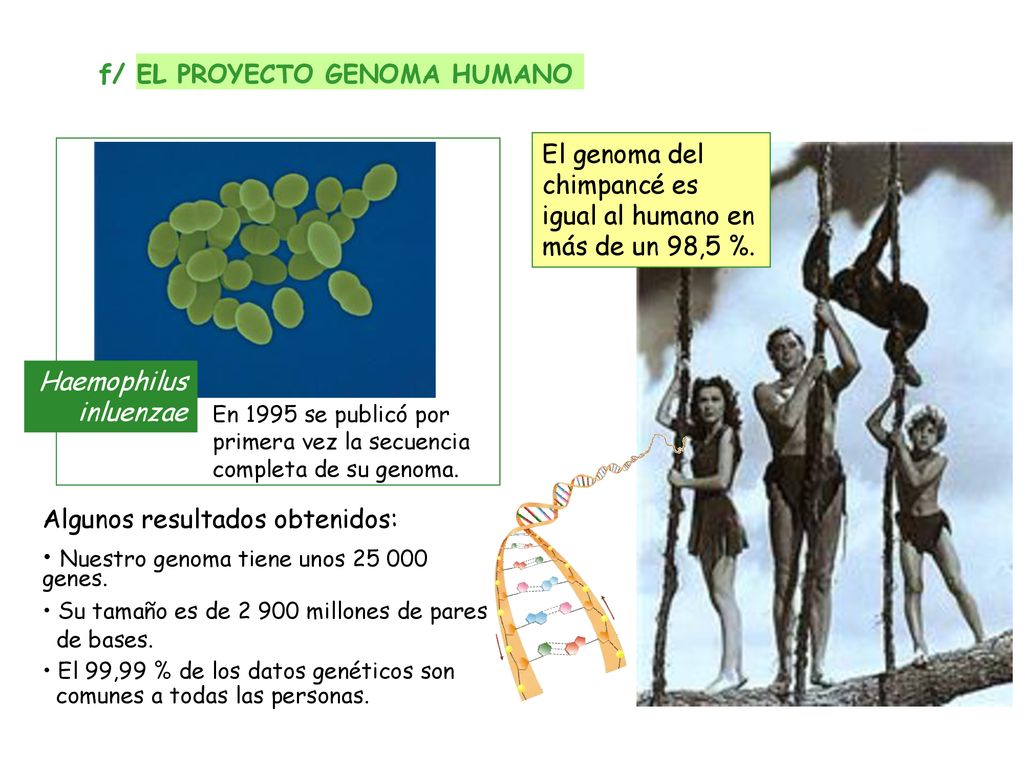 f/ EL PROYECTO GENOMA HUMANO

Haemophilus inluenzae

En 1995 se publicó por primera vez la secuencia completa de su genoma.

El genoma del chimpancé es igual al humano en más de un 98,5 %.

Algunos resultados obtenidos:

• Nuestro genoma tiene unos 25 000 genes.

• Su tamaño es de 2 900 millones de pares de bases.

• El 99,99 % de los datos genéticos son comunes a todas las personas.